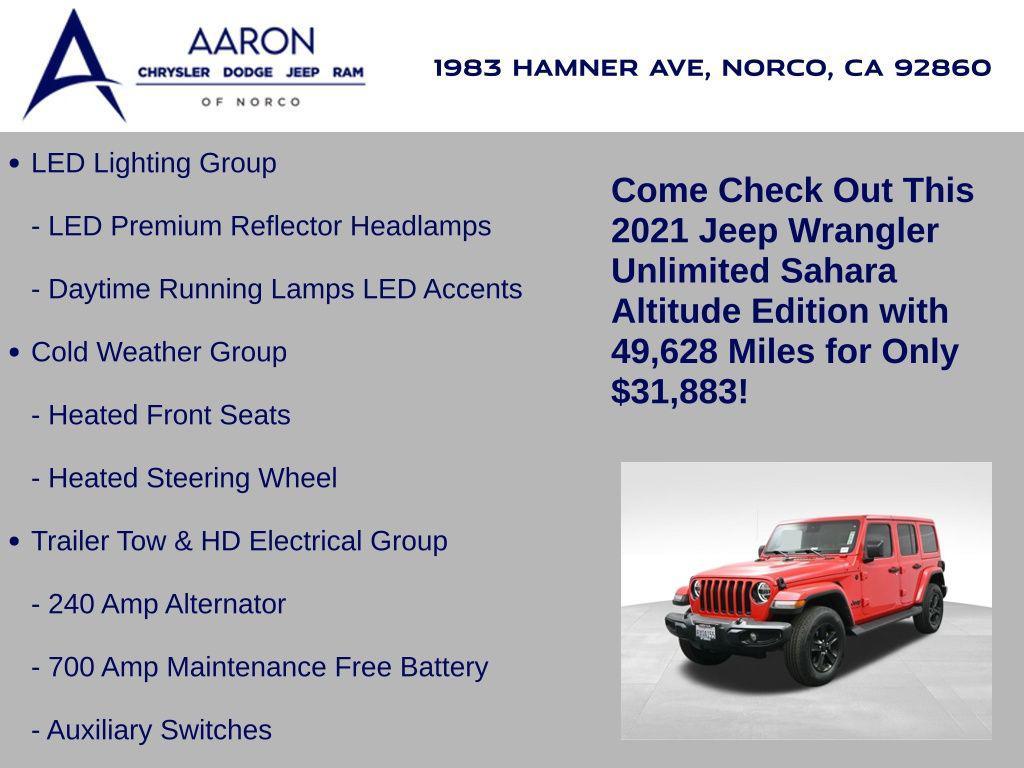 AARON
CHRYSLER DODGE JEEP RAM
OF NORCO

1983 HAMNER AVE, NORCO, CA 92860

• LED Lighting Group

- LED Premium Reflector Headlamps

- Daytime Running Lamps LED Accents

• Cold Weather Group

- Heated Front Seats

- Heated Steering Wheel

• Trailer Tow & HD Electrical Group

- 240 Amp Alternator

- 700 Amp Maintenance Free Battery

- Auxiliary Switches

Come Check Out This 2021 Jeep Wrangler Unlimited Sahara Altitude Edition with 49,628 Miles for Only $31,883!